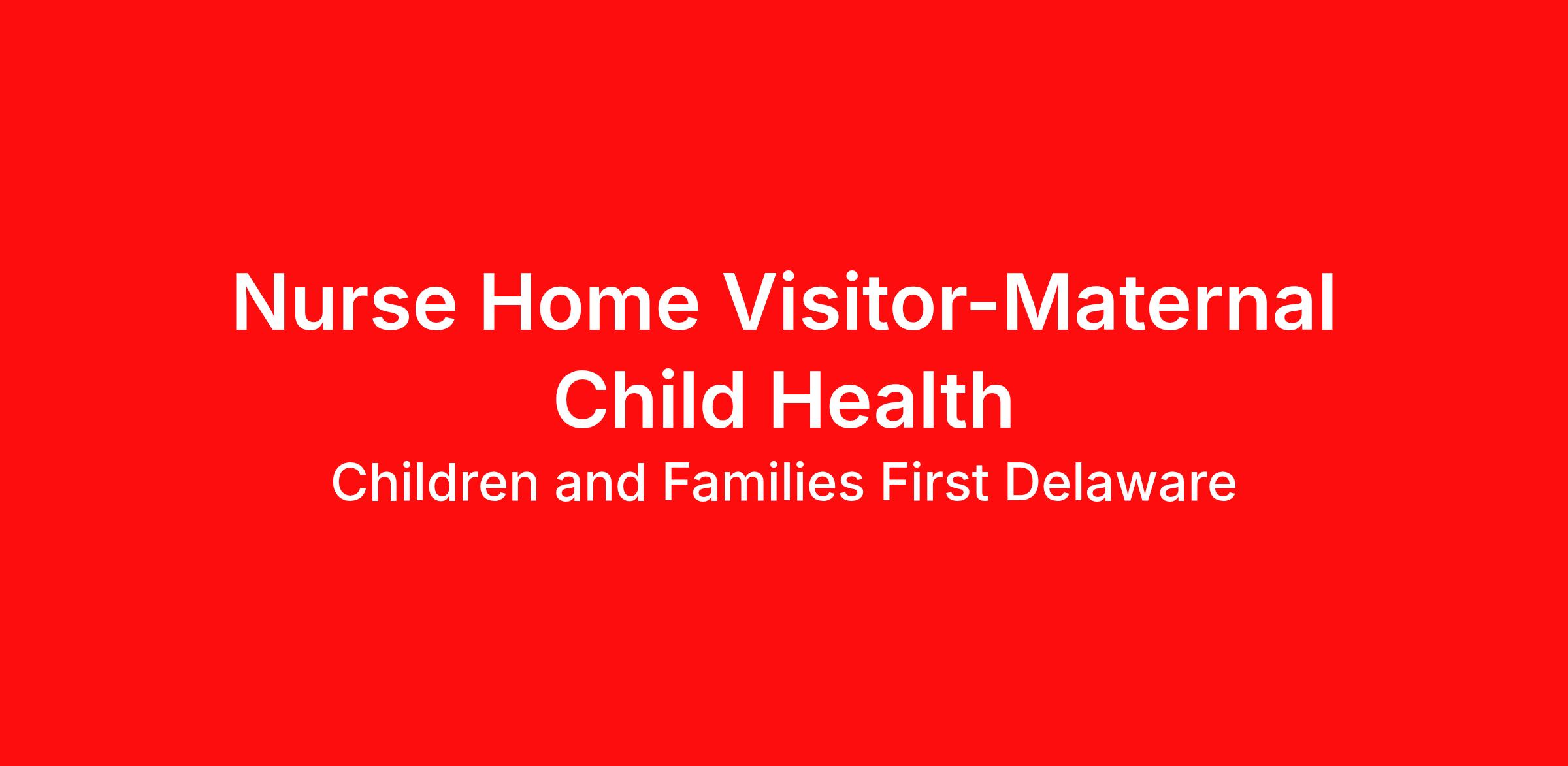 Nurse Home Visitor-Maternal Child Health

Children and Families First Delaware